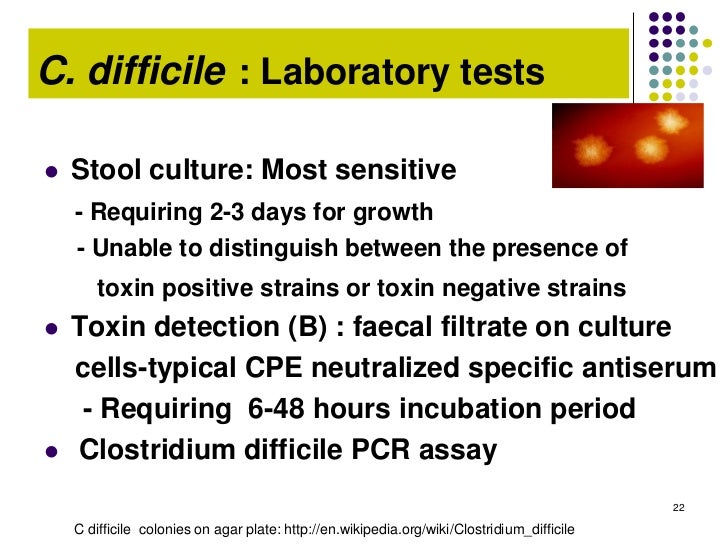 C. difficile : Laboratory tests

- Stool culture: Most sensitive
  - Requiring 2-3 days for growth
  - Unable to distinguish between the presence of toxin positive strains or toxin negative strains
- Toxin detection (B) : faecal filtrate on culture cells-typical CPE neutralized specific antiserum
  - Requiring 6-48 hours incubation period
- Clostridium difficile PCR assay

22

C difficile colonies on agar plate: http://en.wikipedia.org/wiki/Clostridium_difficile